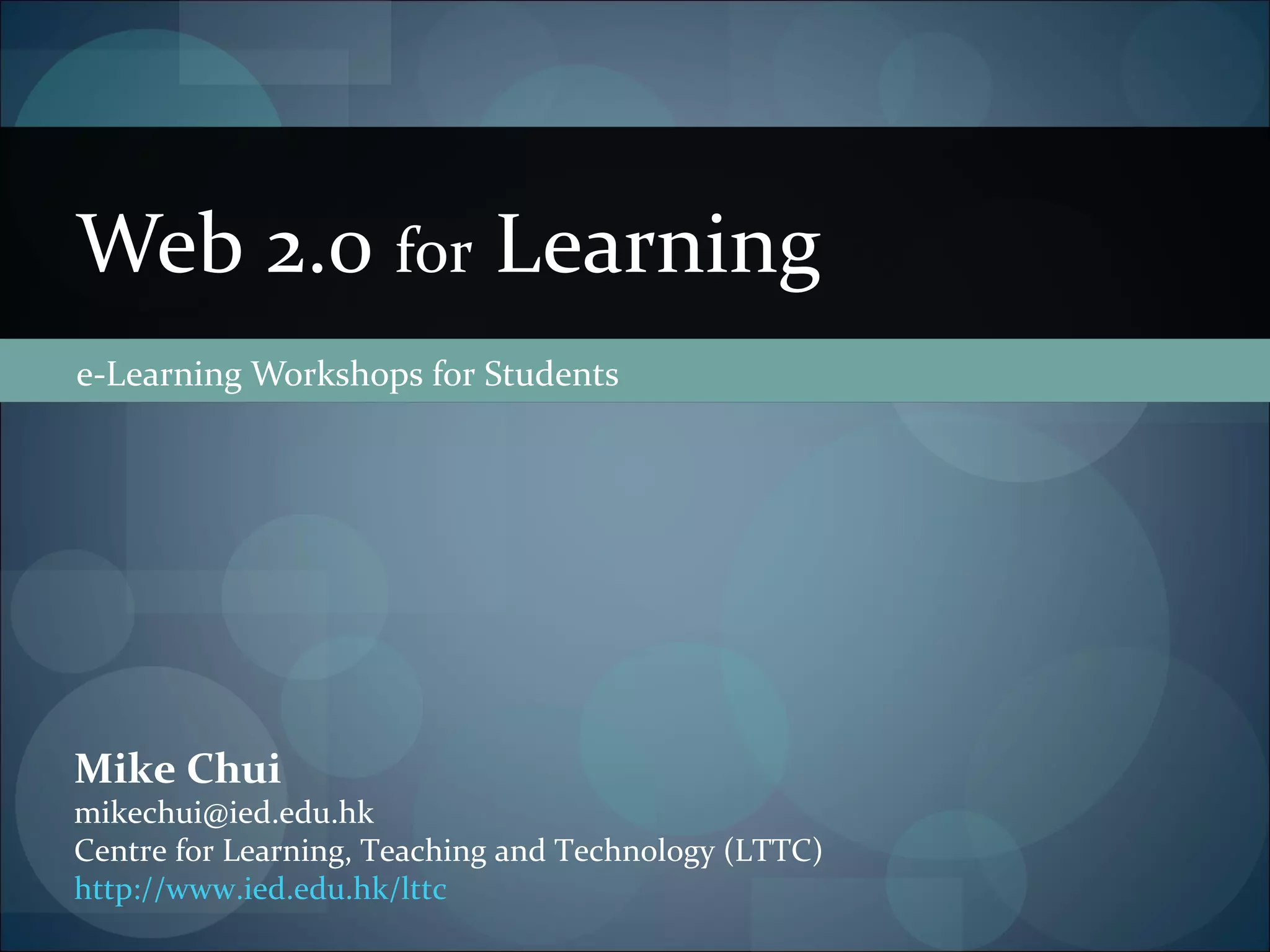 Web 2.0 for Learning

e-Learning Workshops for Students

Mike Chui
mikechui@ied.edu.hk
Centre for Learning, Teaching and Technology (LTTC)
http://www.ied.edu.hk/lttc